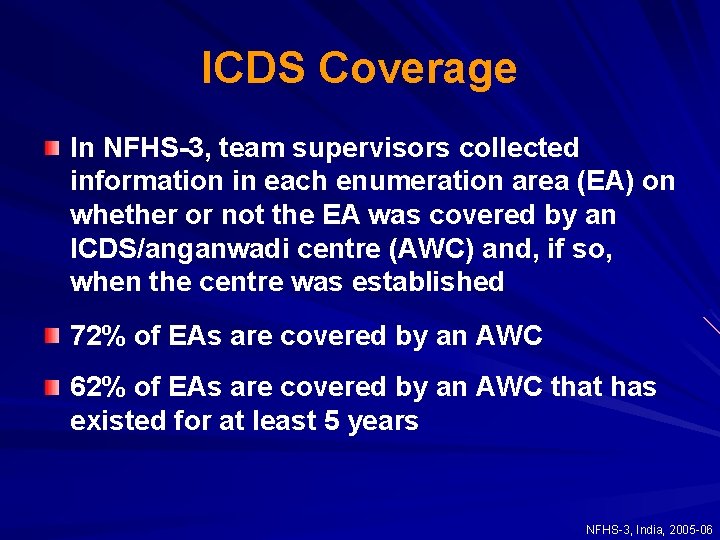 ICDS Coverage

In NFHS-3, team supervisors collected information in each enumeration area (EA) on whether or not the EA was covered by an ICDS/anganwadi centre (AWC) and, if so, when the centre was established

72% of EAs are covered by an AWC

62% of EAs are covered by an AWC that has existed for at least 5 years

NFHS-3, India, 2005-06